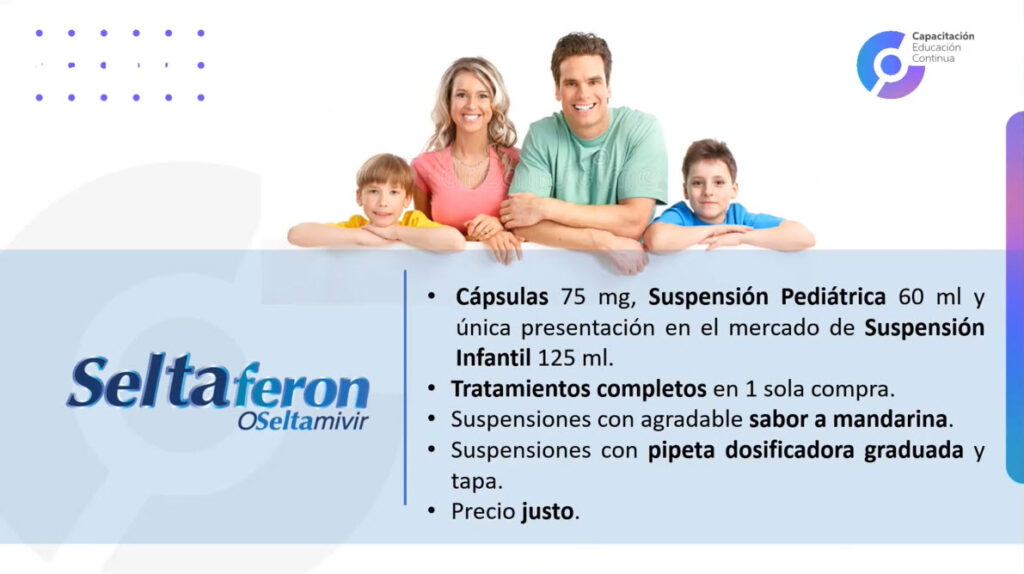 Capacitación
Educación
Continua

Seltaferon
OSeltamivir

• Cápsulas 75 mg, Suspensión Pediátrica 60 ml y única presentación en el mercado de Suspensión Infantil 125 ml.
• Tratamientos completos en 1 sola compra.
• Suspensiones con agradable sabor a mandarina.
• Suspensiones con pipeta dosificadora graduada y tapa.
• Precio justo.